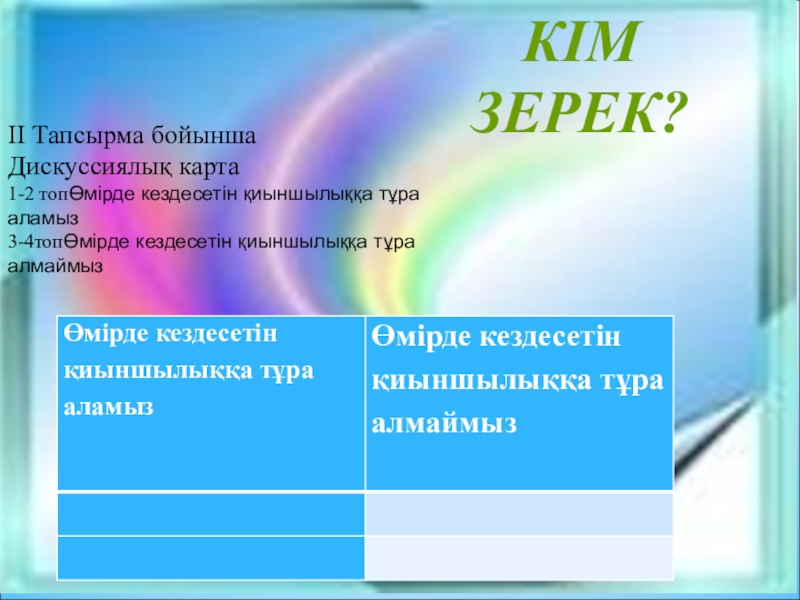 КІМ ЗЕРЕК?

ІІ Тапсырма бойынша
Дискуссиялық карта
1-2 топӨмірде кездесетін қиыншылыққа тұра аламыз
3-4топӨмірде кездесетін қиыншылыққа тұра алмаймыз

| Өмірде кездесетін қиыншылыққа тұра аламыз | Өмірде кездесетін қиыншылыққа тұра алмаймыз |
|---|---|
| | |
| | |